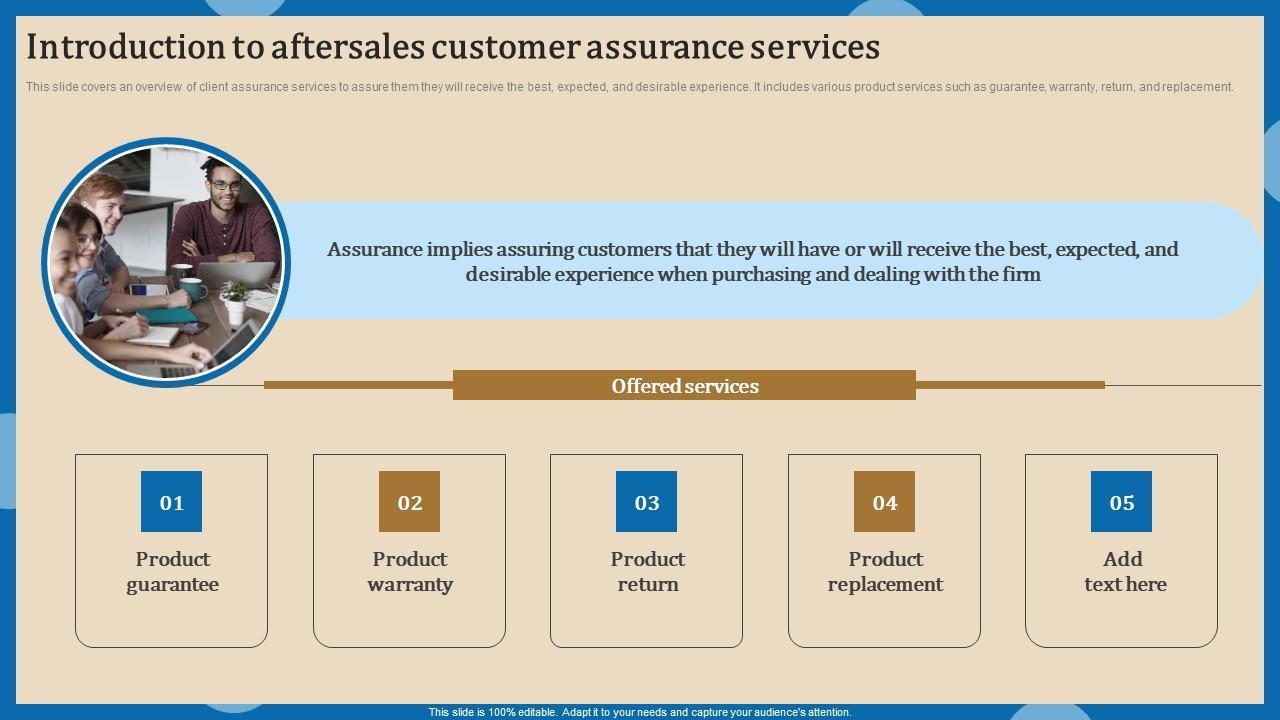 Introduction to aftersales customer assurance services

This slide covers an overview of client assurance services to assure them they will receive the best, expected, and desirable experience. It includes various product services such as guarantee, warranty, return, and replacement.

Assurance implies assuring customers that they will have or will receive the best, expected, and desirable experience when purchasing and dealing with the firm

Offered services

01
Product guarantee

02
Product warranty

03
Product return

04
Product replacement

05
Add text here

This slide is 100% editable. Adapt it to your needs and capture your audience's attention.